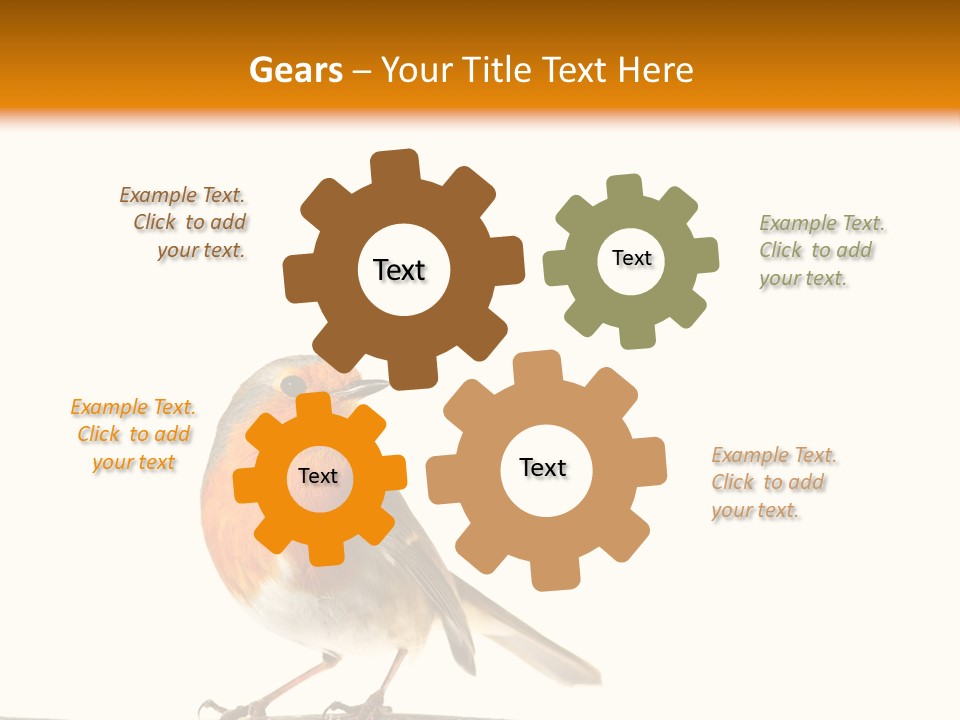 Gears – Your Title Text Here

Example Text. Click to add your text.

Text

Text

Example Text. Click to add your text.

Example Text. Click to add your text

Text

Text

Example Text. Click to add your text.